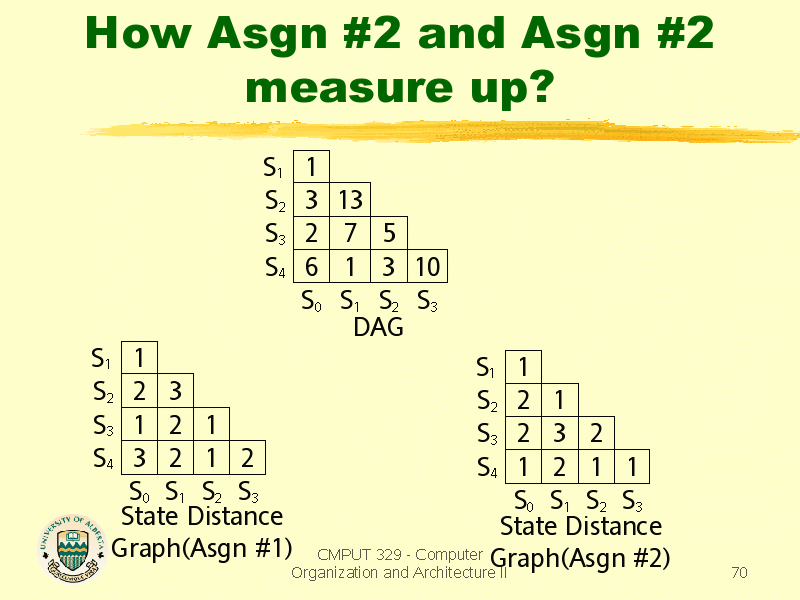 How Asgn #2 and Asgn #2 measure up?

| | | | | |
|---|---|---|---|---|
| $S_1$ | 1 | | | |
| $S_2$ | 3 | 13 | | |
| $S_3$ | 2 | 7 | 5 | |
| $S_4$ | 6 | 1 | 3 | 10 |
| | $S_0$ | $S_1$ | $S_2$ | $S_3$ |

DAG

| | | | | |
|---|---|---|---|---|
| $S_1$ | 1 | | | |
| $S_2$ | 2 | 3 | | |
| $S_3$ | 1 | 2 | 1 | |
| $S_4$ | 3 | 2 | 1 | 2 |
| | $S_0$ | $S_1$ | $S_2$ | $S_3$ |

State Distance Graph(Asgn #1)

| | | | | |
|---|---|---|---|---|
| $S_1$ | 1 | | | |
| $S_2$ | 2 | 1 | | |
| $S_3$ | 2 | 3 | 2 | |
| $S_4$ | 1 | 2 | 1 | 1 |
| | $S_0$ | $S_1$ | $S_2$ | $S_3$ |

State Distance Graph(Asgn #2)

UNIVERSITY OF ALBERTA

CMPUT 329 - Computer Organization and Architecture II

70